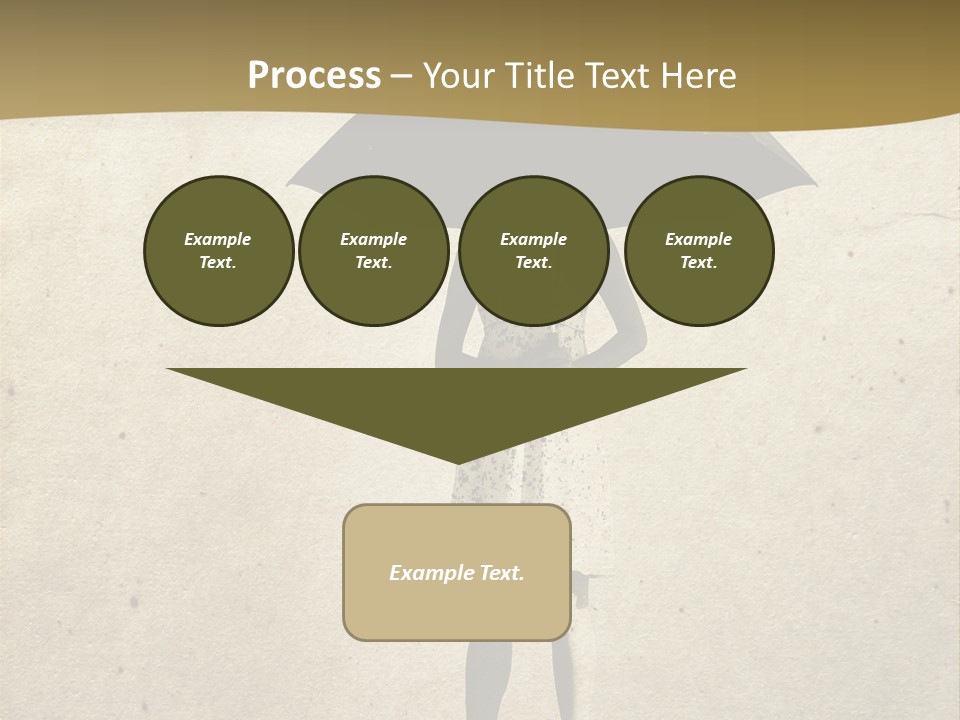 Process – Your Title Text Here

Example Text.

Example Text.

Example Text.

Example Text.

Example Text.